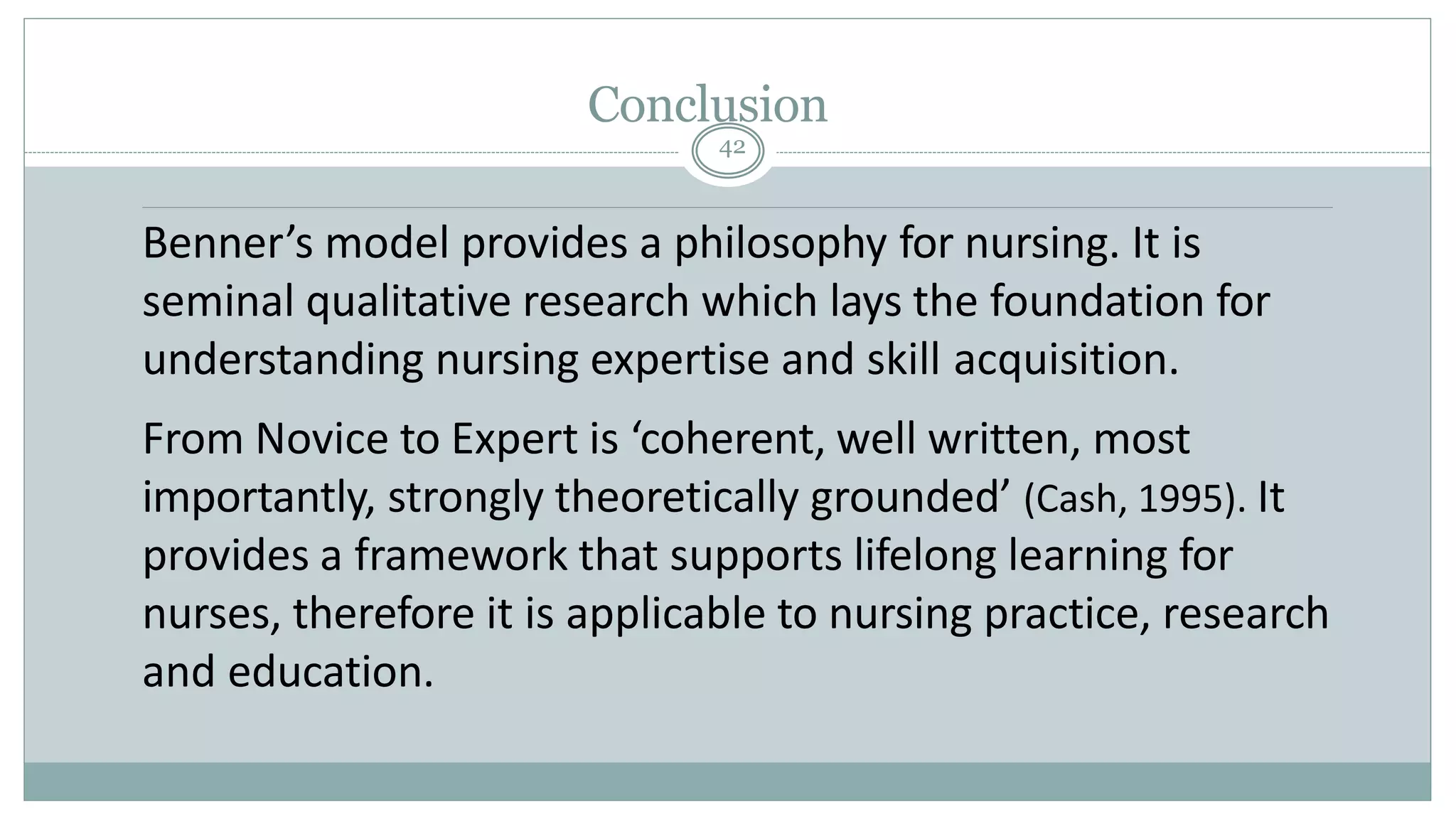 Conclusion

42

Benner’s model provides a philosophy for nursing. It is seminal qualitative research which lays the foundation for understanding nursing expertise and skill acquisition.

From Novice to Expert is ‘coherent, well written, most importantly, strongly theoretically grounded’ (Cash, 1995). It provides a framework that supports lifelong learning for nurses, therefore it is applicable to nursing practice, research and education.